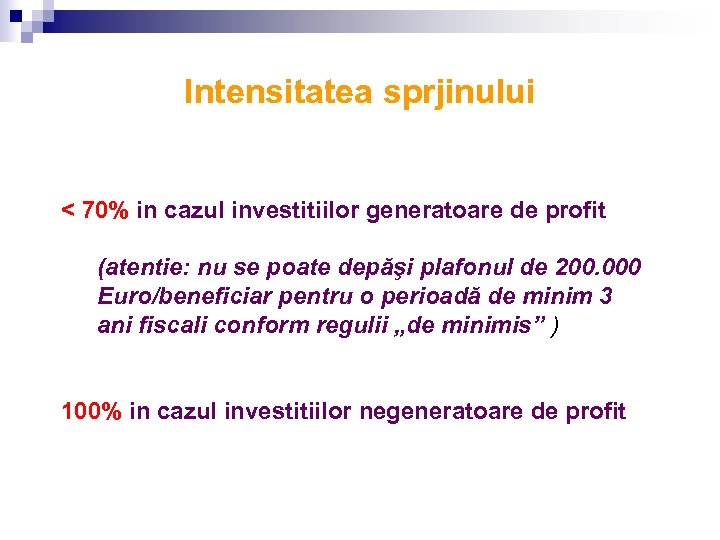 Intensitatea sprjinului

< 70% in cazul investitiilor generatoare de profit

(atentie: nu se poate depăşi plafonul de 200.000 Euro/beneficiar pentru o perioadă de minim 3 ani fiscali conform regulii „de minimis” )

100% in cazul investitiilor negeneratoare de profit